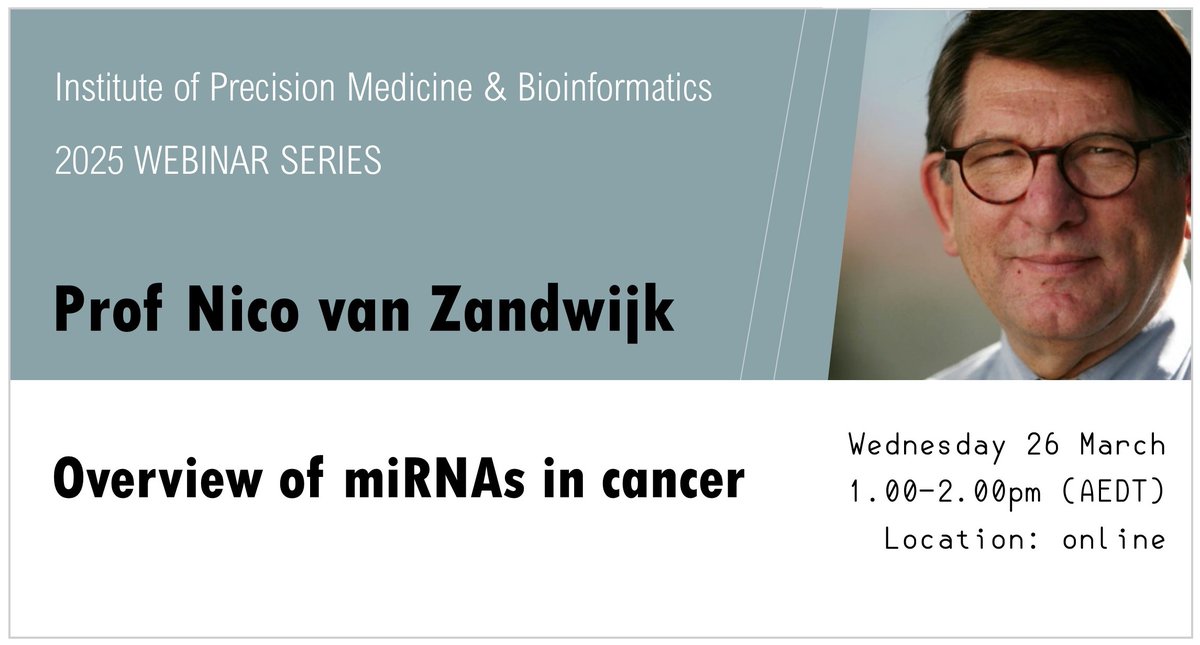 Institute of Precision Medicine & Bioinformatics

2025 WEBINAR SERIES

Prof Nico van Zandwijk

Overview of miRNAs in cancer

Wednesday 26 March
1.00-2.00pm (AEDT)
Location: online